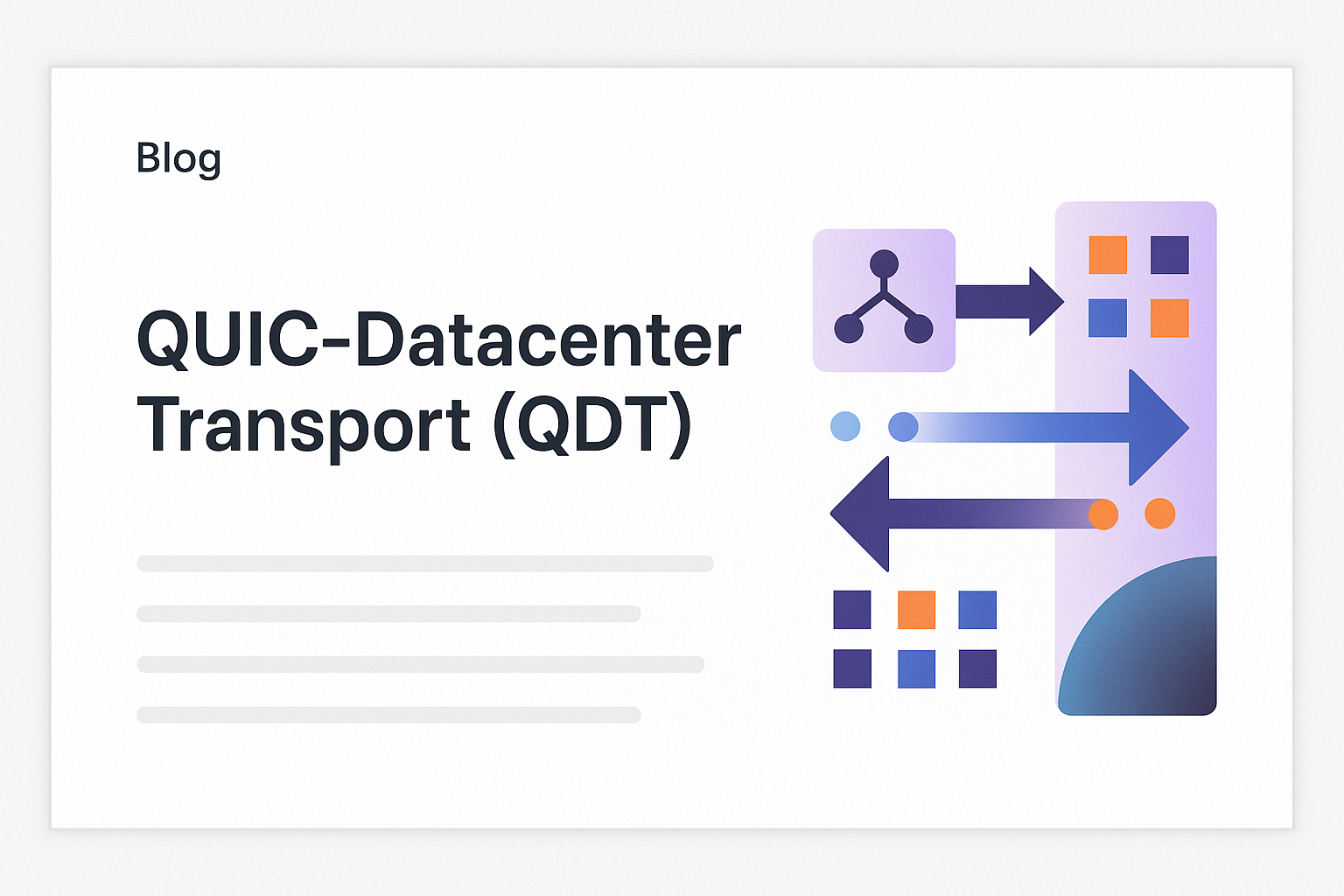 Blog

QUIC-Datacenter Transport (QDT)